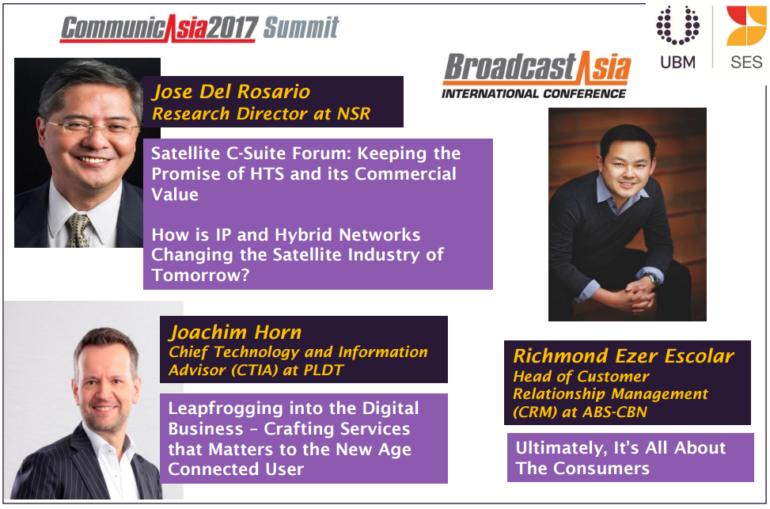 CommunicAsia2017 Summit

UBM

SES

BroadcastAsia
INTERNATIONAL CONFERENCE

Jose Del Rosario
Research Director at NSR

Satellite C-Suite Forum: Keeping the Promise of HTS and its Commercial Value

How is IP and Hybrid Networks Changing the Satellite Industry of Tomorrow?

Joachim Horn
Chief Technology and Information Advisor (CTIA) at PLDT

Leapfrogging into the Digital Business – Crafting Services that Matters to the New Age Connected User

Richmond Ezer Escolar
Head of Customer Relationship Management (CRM) at ABS-CBN

Ultimately, It's All About The Consumers